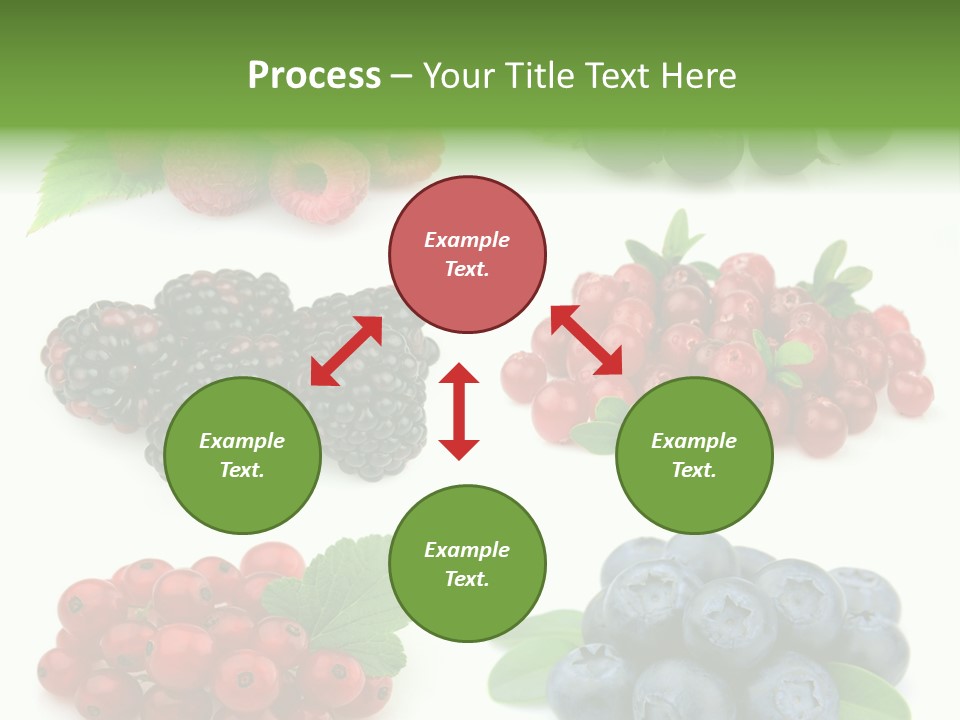 Process – Your Title Text Here

Example Text.

Example Text.

Example Text.

Example Text.